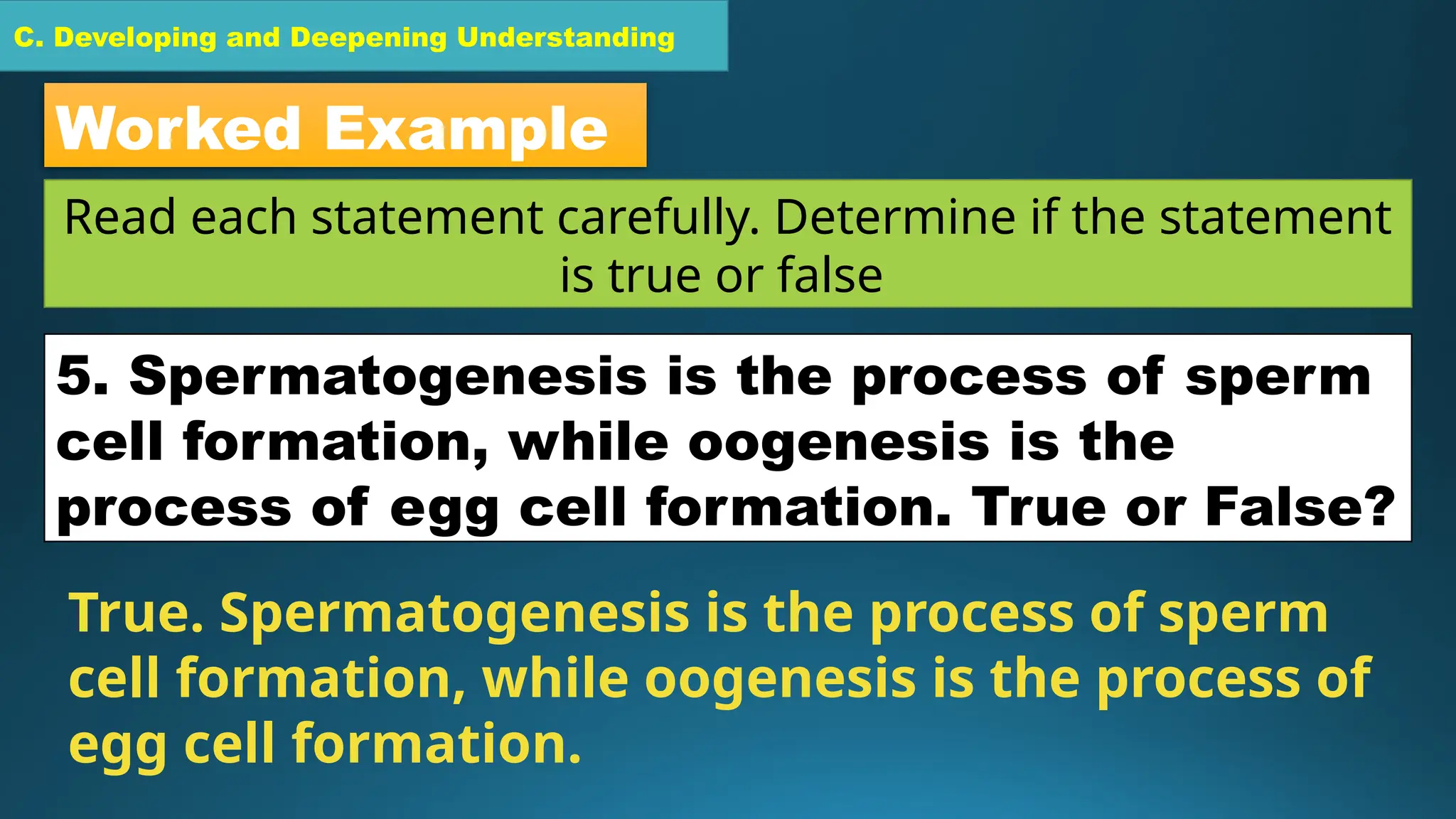 C. Developing and Deepening Understanding

Worked Example

Read each statement carefully. Determine if the statement is true or false

5. Spermatogenesis is the process of sperm cell formation, while oogenesis is the process of egg cell formation. True or False?

True. Spermatogenesis is the process of sperm cell formation, while oogenesis is the process of egg cell formation.